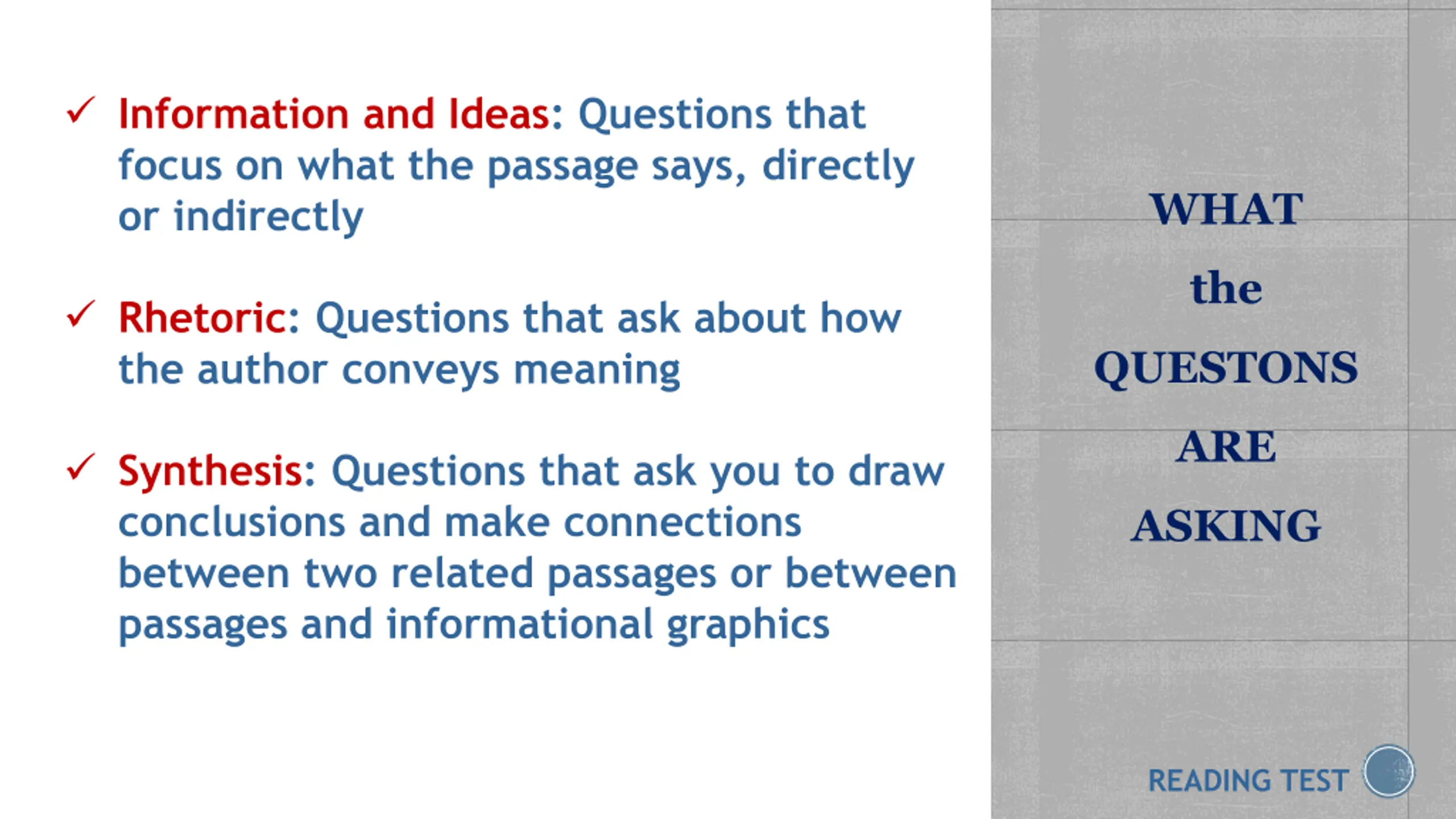 ✓ Information and Ideas: Questions that focus on what the passage says, directly or indirectly

✓ Rhetoric: Questions that ask about how the author conveys meaning

✓ Synthesis: Questions that ask you to draw conclusions and make connections between two related passages or between passages and informational graphics

WHAT

the

QUESTONS

ARE

ASKING

READING TEST